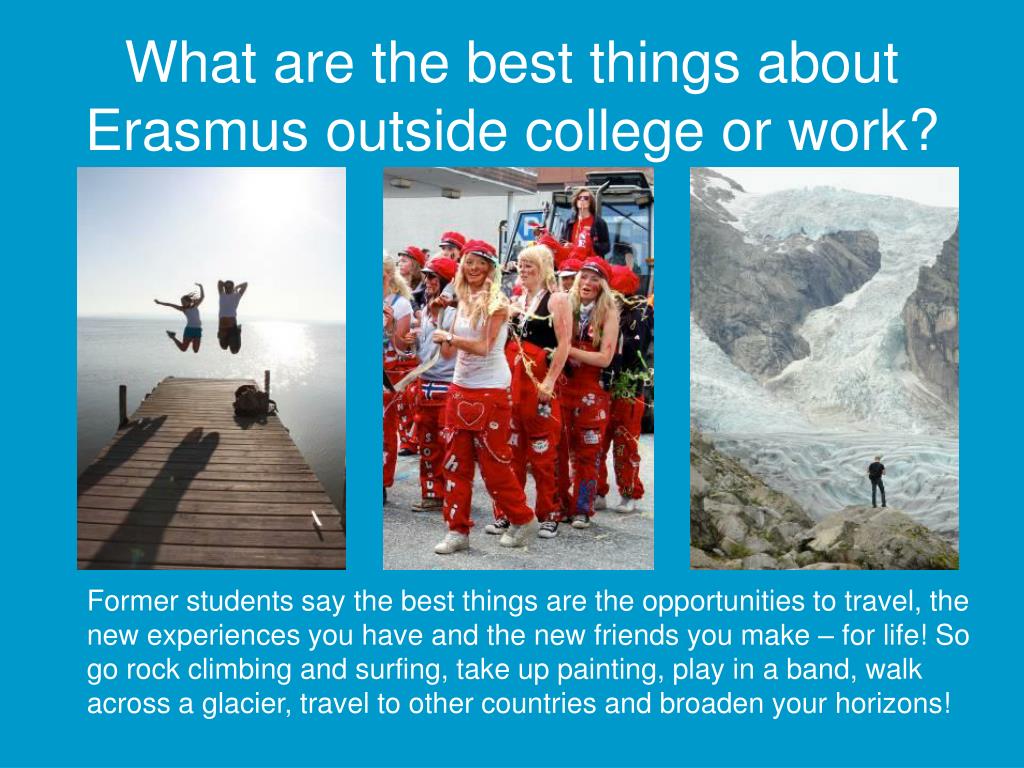 What are the best things about Erasmus outside college or work?

Former students say the best things are the opportunities to travel, the new experiences you have and the new friends you make – for life! So go rock climbing and surfing, take up painting, play in a band, walk across a glacier, travel to other countries and broaden your horizons!